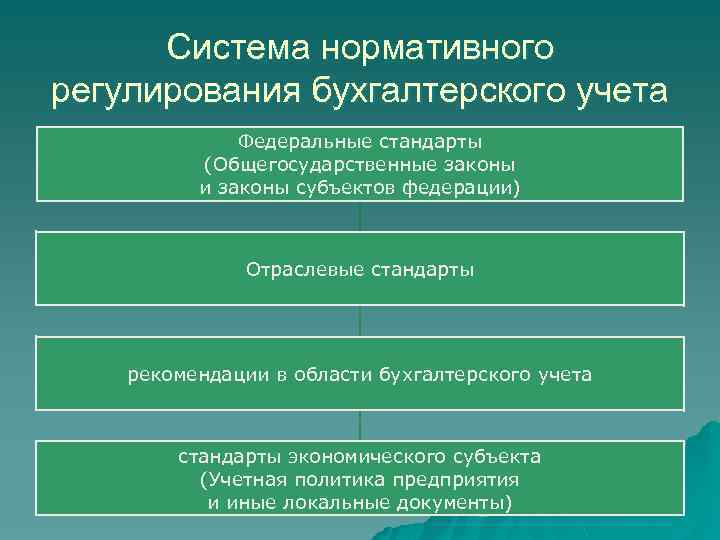 Система нормативного регулирования бухгалтерского учета

Федеральные стандарты
(Общегосударственные законы
и законы субъектов федерации)

Отраслевые стандарты

рекомендации в области бухгалтерского учета

стандарты экономического субъекта
(Учетная политика предприятия
и иные локальные документы)